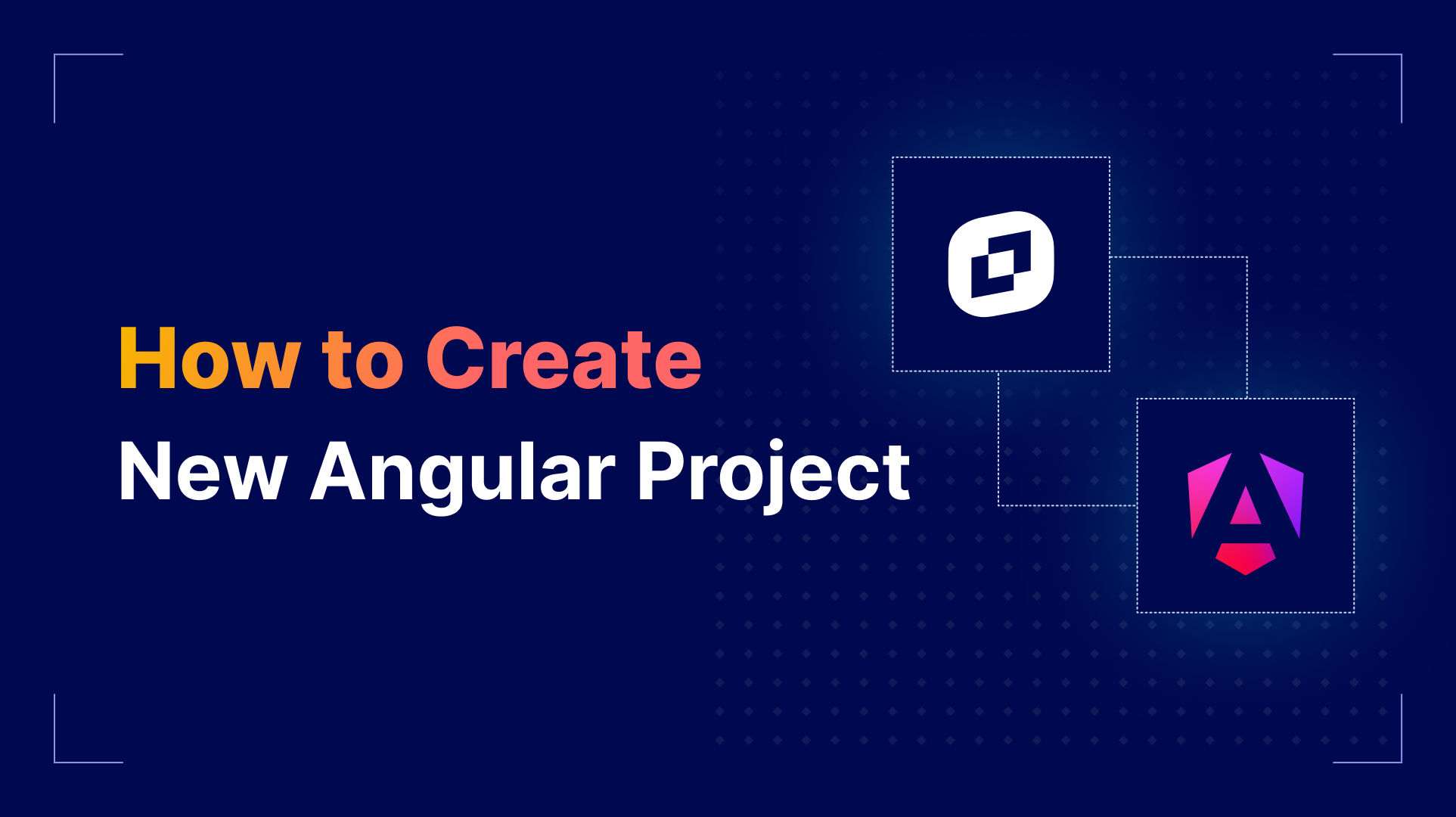 How to Create
New Angular Project